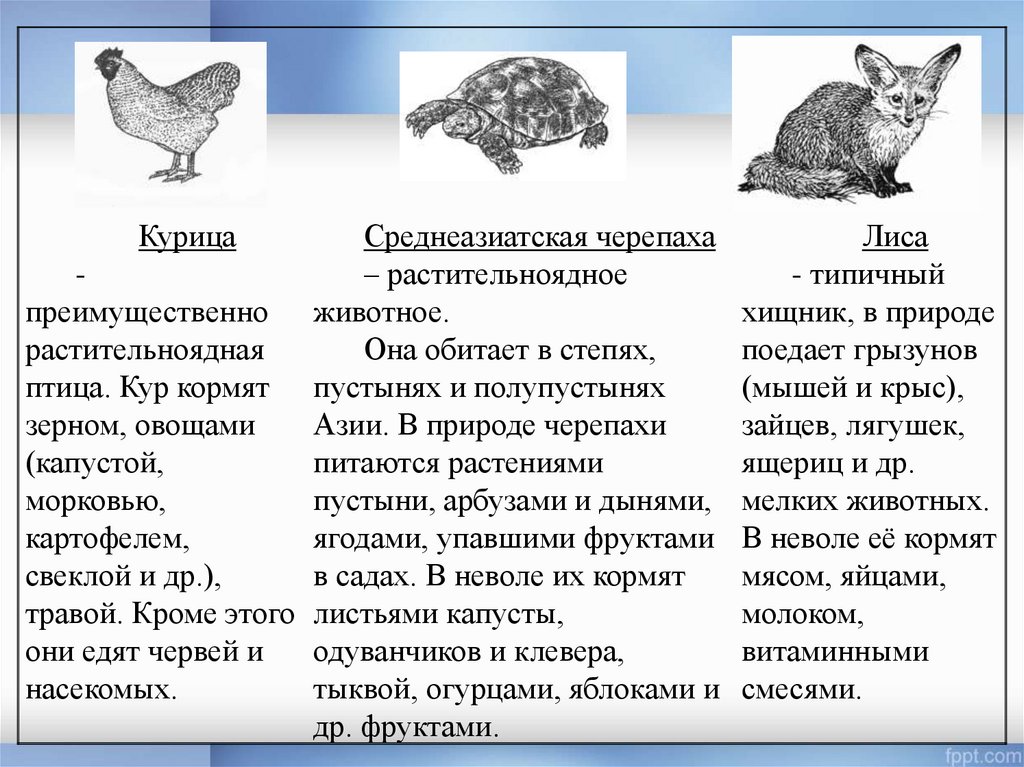 Курица

- преимущественно растительноядная птица. Кур кормят зерном, овощами (капустой, морковью, картофелем, свеклой и др.), травой. Кроме этого они едят червей и насекомых.

Среднеазиатская черепаха

– растительноядное животное.

Она обитает в степях, пустынях и полупустынях Азии. В природе черепахи питаются растениями пустыни, арбузами и дынями, ягодами, упавшими фруктами в садах. В неволе их кормят листьями капусты, одуванчиков и клевера, тыквой, огурцами, яблоками и др. фруктами.

Лиса

- типичный хищник, в природе поедает грызунов (мышей и крыс), зайцев, лягушек, ящериц и др. мелких животных. В неволе её кормят мясом, яйцами, молоком, витаминными смесями.

fppt.com